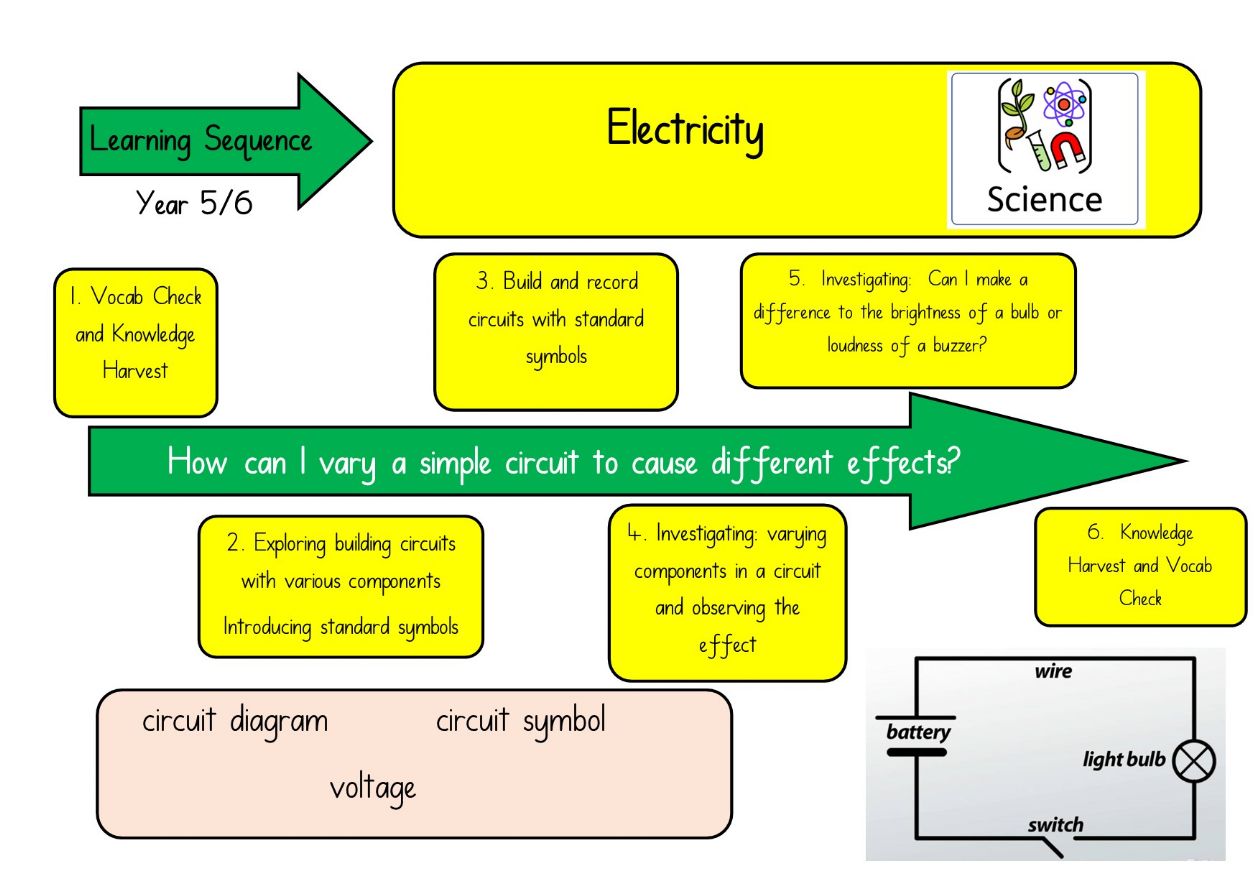 Learning Sequence

Year 5/6

Electricity

Science

1. Vocab Check and Knowledge Harvest

3. Build and record circuits with standard symbols

5. Investigating: Can I make a difference to the brightness of a bulb or loudness of a buzzer?

How can I vary a simple circuit to cause different effects?

2. Exploring building circuits with various components

Introducing standard symbols

4. Investigating: varying components in a circuit and observing the effect

6. Knowledge Harvest and Vocab Check

circuit diagram circuit symbol

voltage

wire

battery

light bulb

switch